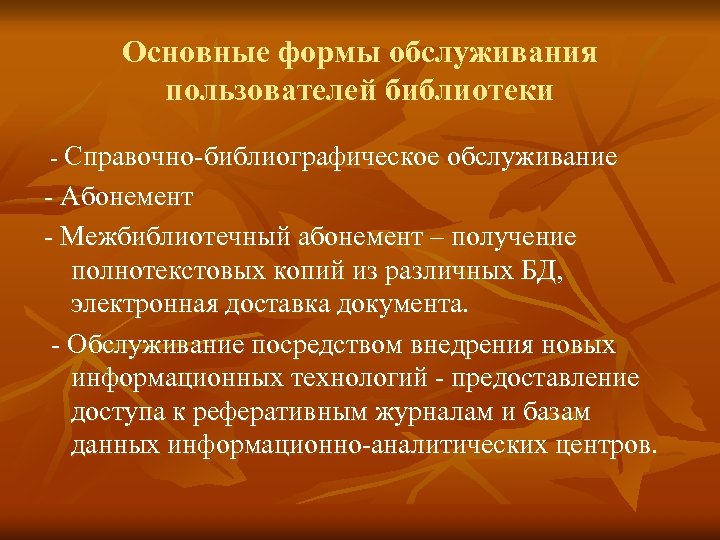 Основные формы обслуживания пользователей библиотеки

- Справочно-библиографическое обслуживание

- Абонемент

- Межбиблиотечный абонемент – получение полнотекстовых копий из различных БД, электронная доставка документа.

- Обслуживание посредством внедрения новых информационных технологий - предоставление доступа к реферативным журналам и базам данных информационно-аналитических центров.